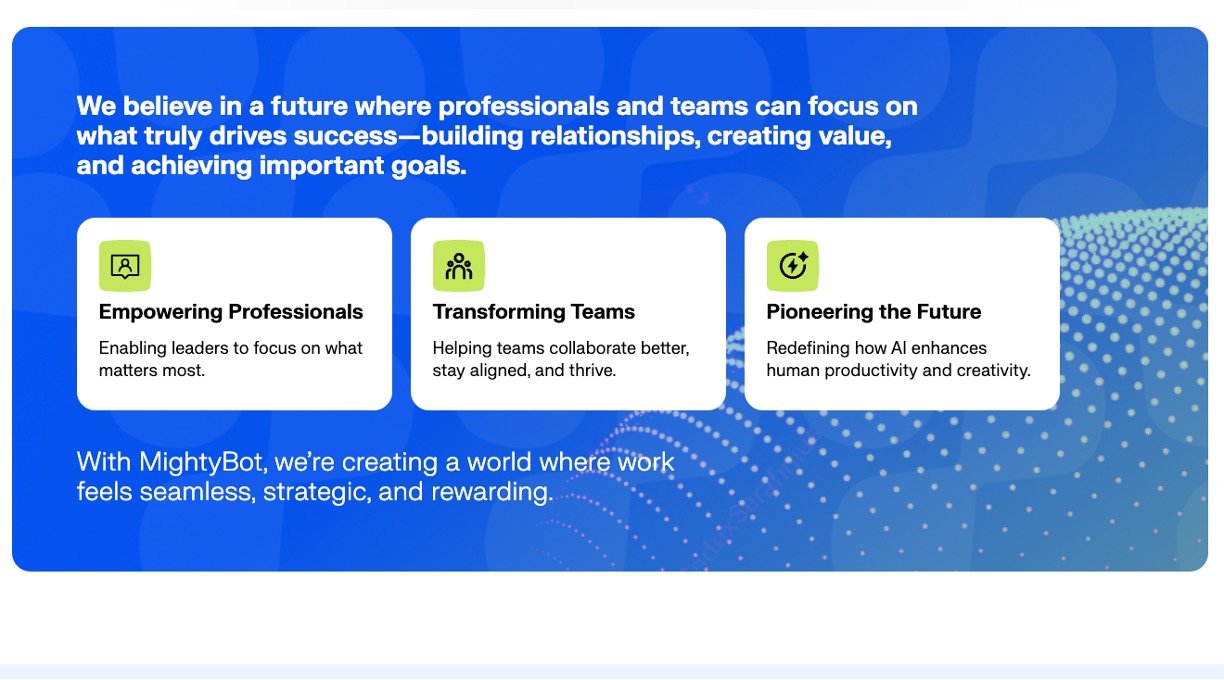 We believe in a future where professionals and teams can focus on what truly drives success—building relationships, creating value, and achieving important goals.

Empowering Professionals

Enabling leaders to focus on what matters most.

Transforming Teams

Helping teams collaborate better, stay aligned, and thrive.

Pioneering the Future

Redefining how AI enhances human productivity and creativity.

With MightyBot, we're creating a world where work feels seamless, strategic, and rewarding.